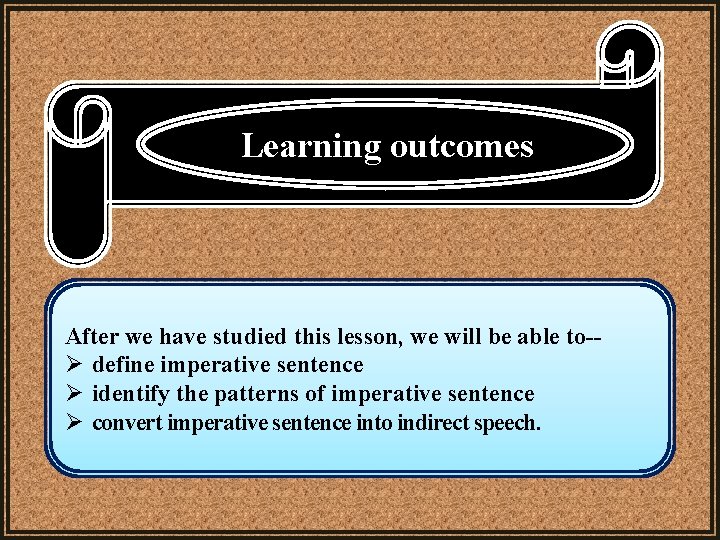 Learning outcomes

After we have studied this lesson, we will be able to--
➢ define imperative sentence
➢ identify the patterns of imperative sentence
➢ convert imperative sentence into indirect speech.